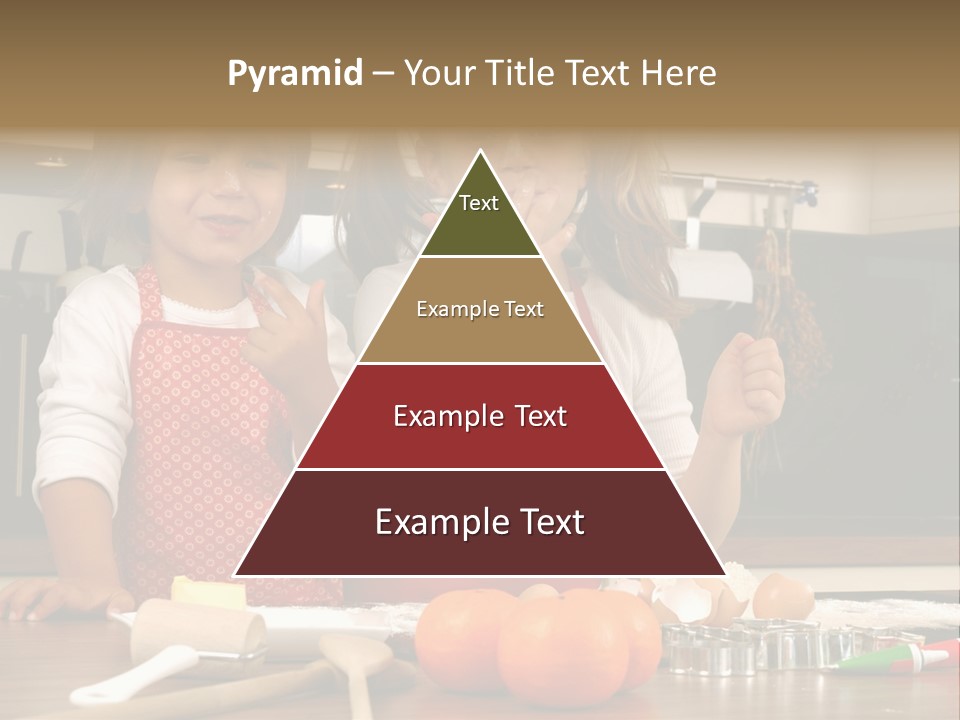 Pyramid – Your Title Text Here

Text

Example Text

Example Text

Example Text